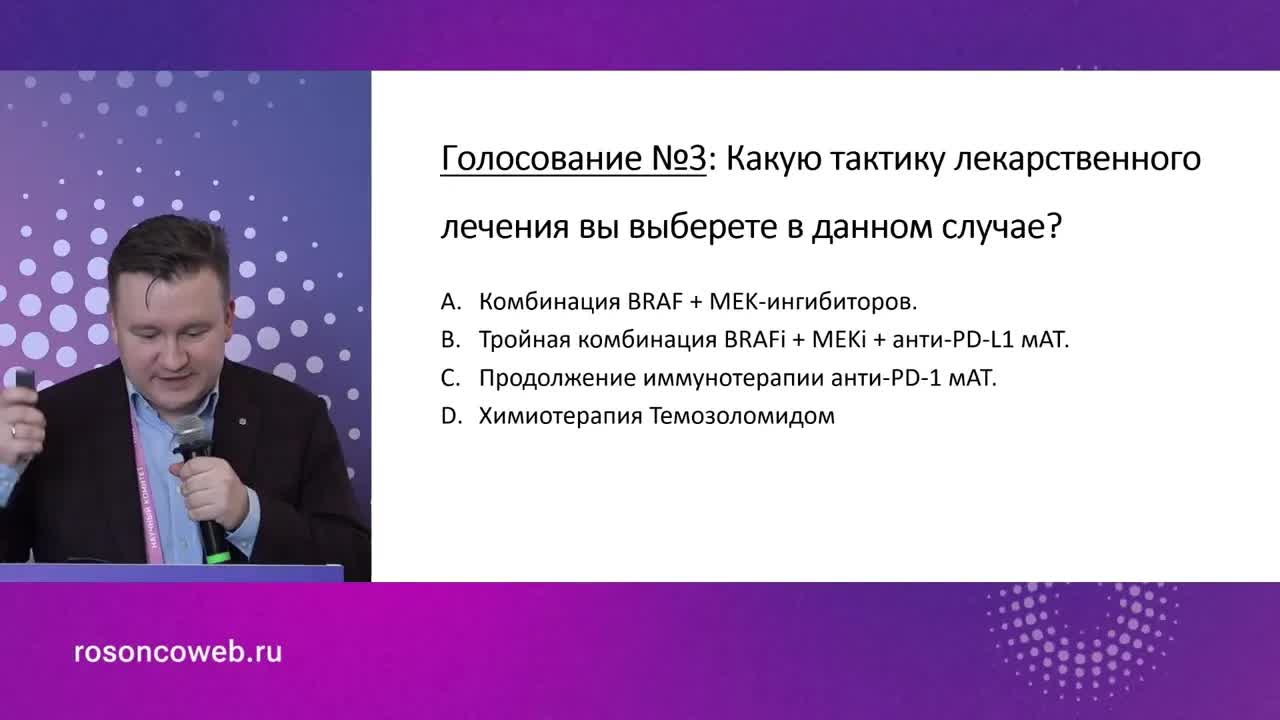 Голосование №3: Какую тактику лекарственного лечения вы выберете в данном случае?

A. Комбинация BRAF + MEK-ингибиторов.
B. Тройная комбинация BRAFi + MEKi + анти-PD-L1 мАТ.
C. Продолжение иммунотерапии анти-PD-1 мАТ.
D. Химиотерапия Темозоломидом

НАУЧНЫЙ КОМИТЕТ

rosoncoweb.ru